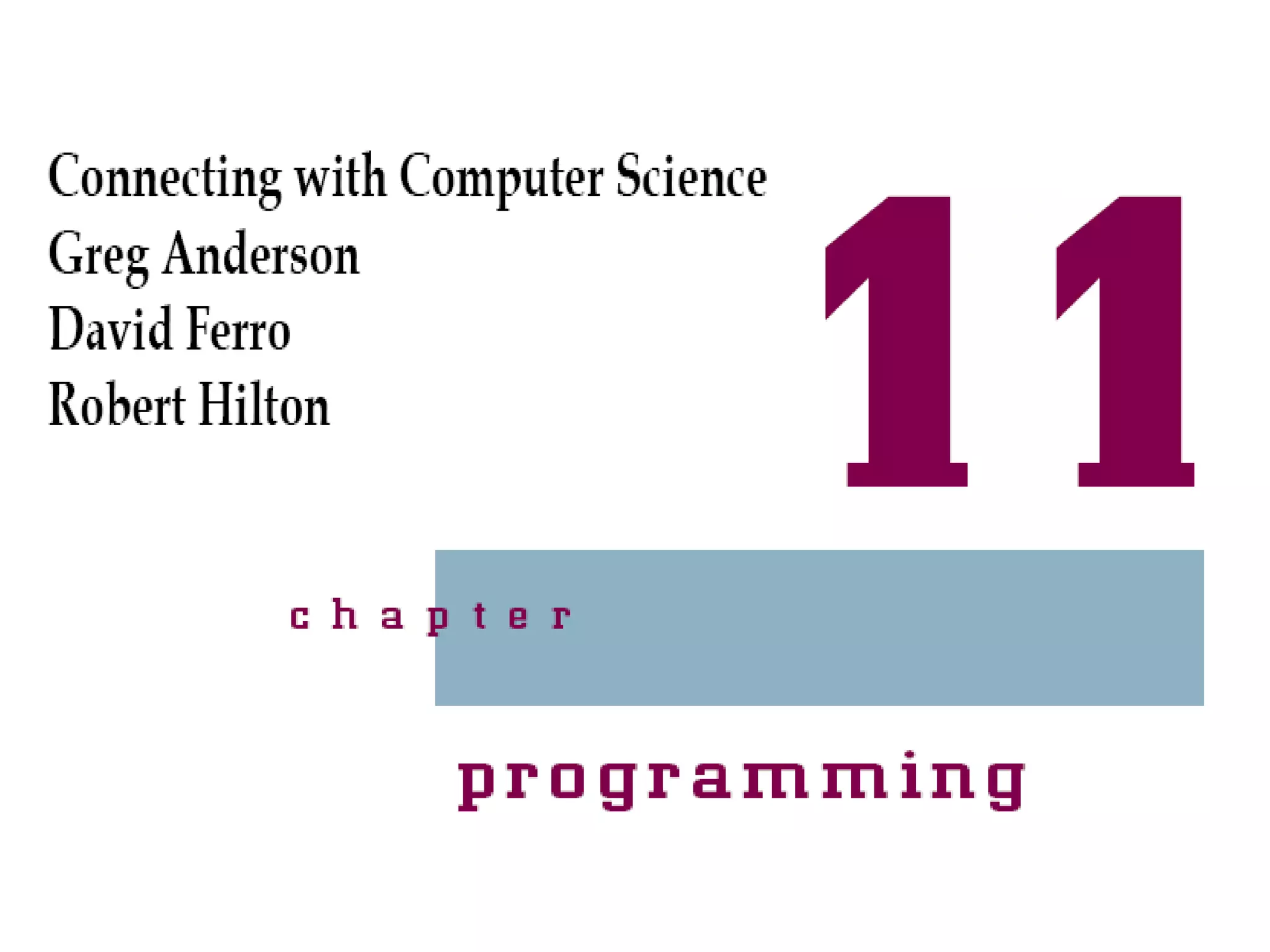 Connecting with Computer Science
Greg Anderson
David Ferro
Robert Hilton

11

chapter

programming